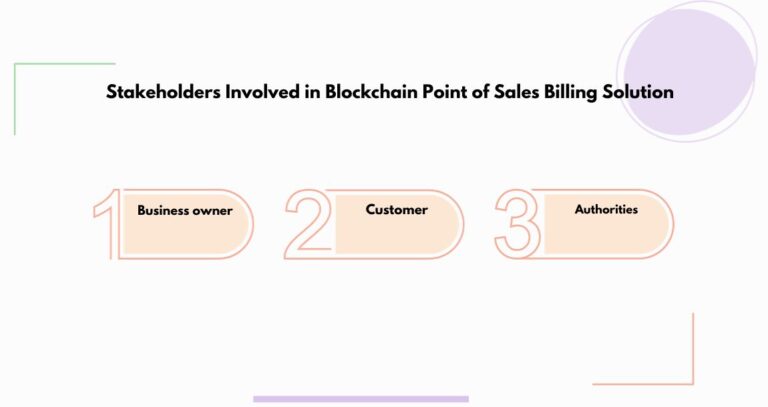 Stakeholders Involved in Blockchain Point of Sales Billing Solution

1 Business owner

2 Customer

3 Authorities